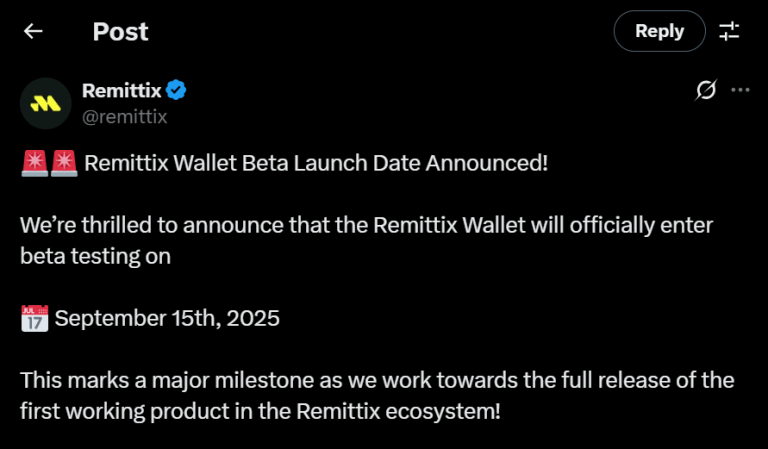 Post

Reply

Remittix
@remittix

🚨🚨 Remittix Wallet Beta Launch Date Announced!

We're thrilled to announce that the Remittix Wallet will officially enter beta testing on

📅 September 15th, 2025

This marks a major milestone as we work towards the full release of the first working product in the Remittix ecosystem!